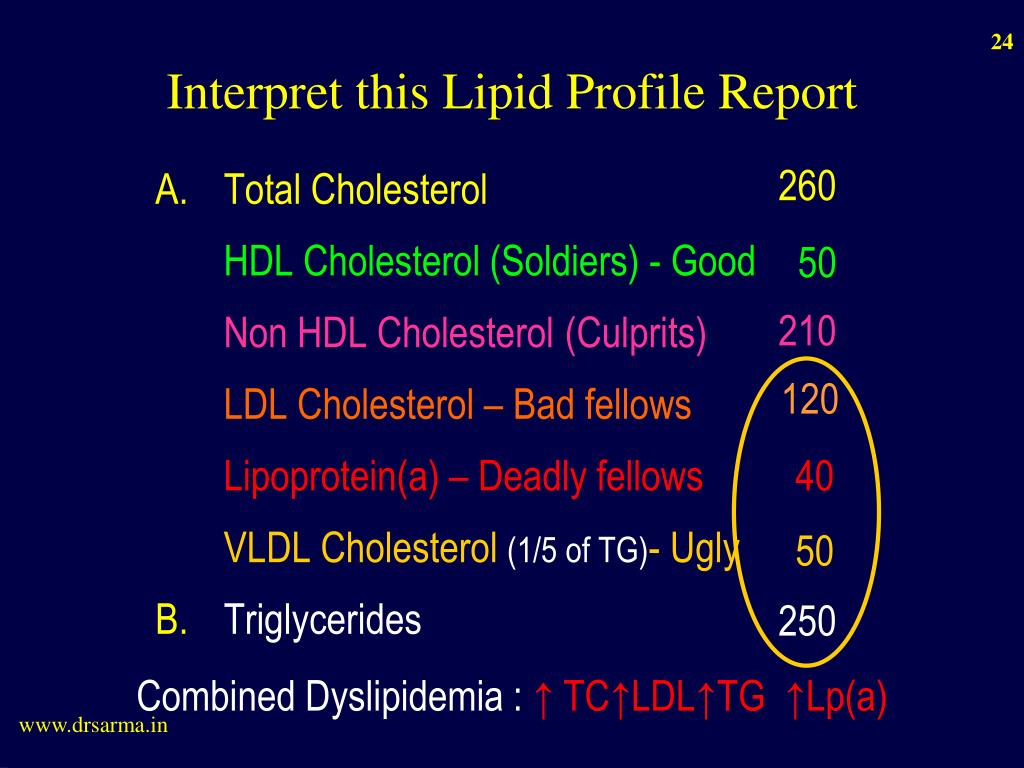 24

Interpret this Lipid Profile Report

A. Total Cholesterol 260

HDL Cholesterol (Soldiers) - Good 50

Non HDL Cholesterol (Culprits) 210

LDL Cholesterol – Bad fellows 120

Lipoprotein(a) – Deadly fellows 40

VLDL Cholesterol (1/5 of TG)- Ugly 50

B. Triglycerides 250

Combined Dyslipidemia : ↑ TC↑LDL↑TG ↑Lp(a)

www.drsarma.in